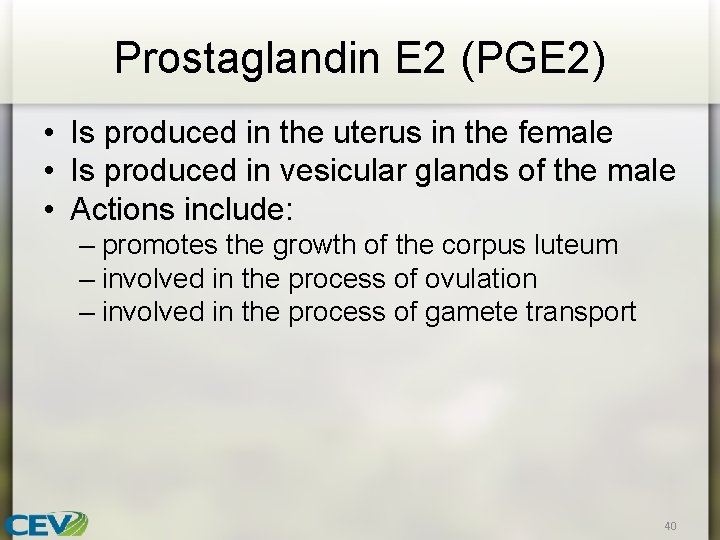 Prostaglandin E2 (PGE2)

• Is produced in the uterus in the female
• Is produced in vesicular glands of the male
• Actions include:
– promotes the growth of the corpus luteum
– involved in the process of ovulation
– involved in the process of gamete transport

CEV

40